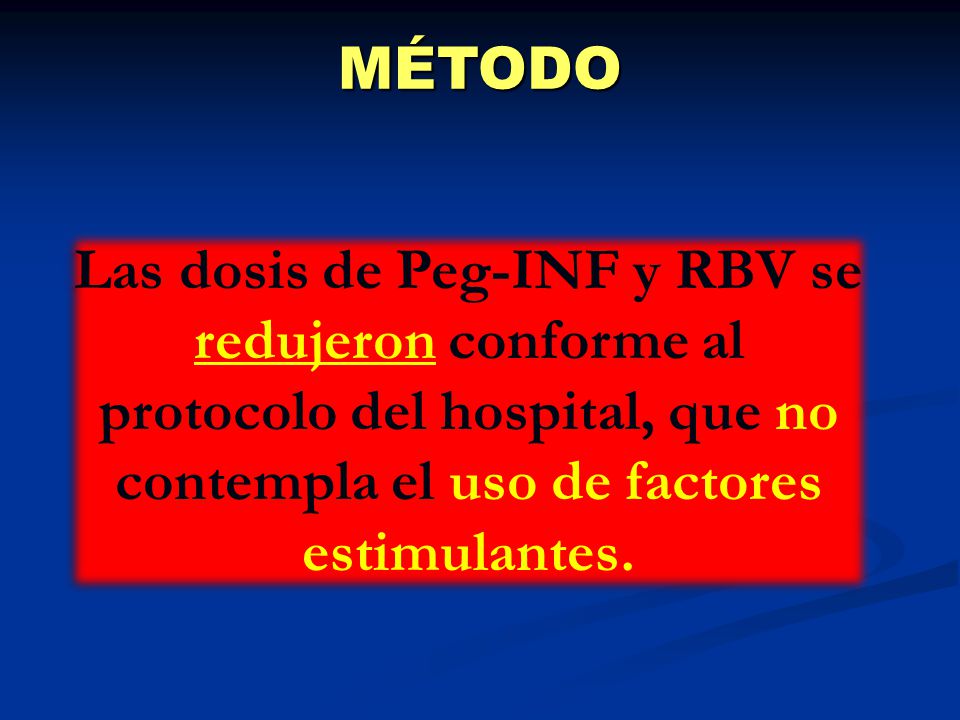 MÉTODO

Las dosis de Peg-INF y RBV se redujeron conforme al protocolo del hospital, que no contempla el uso de factores estimulantes.